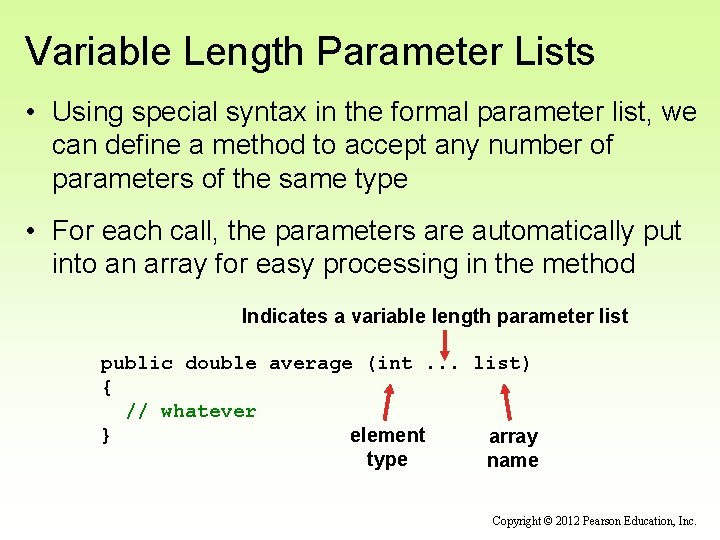 Variable Length Parameter Lists

• Using special syntax in the formal parameter list, we can define a method to accept any number of parameters of the same type

• For each call, the parameters are automatically put into an array for easy processing in the method

Indicates a variable length parameter list

public double average (int ... list)
{
  // whatever
}

element type

array name

Copyright © 2012 Pearson Education, Inc.